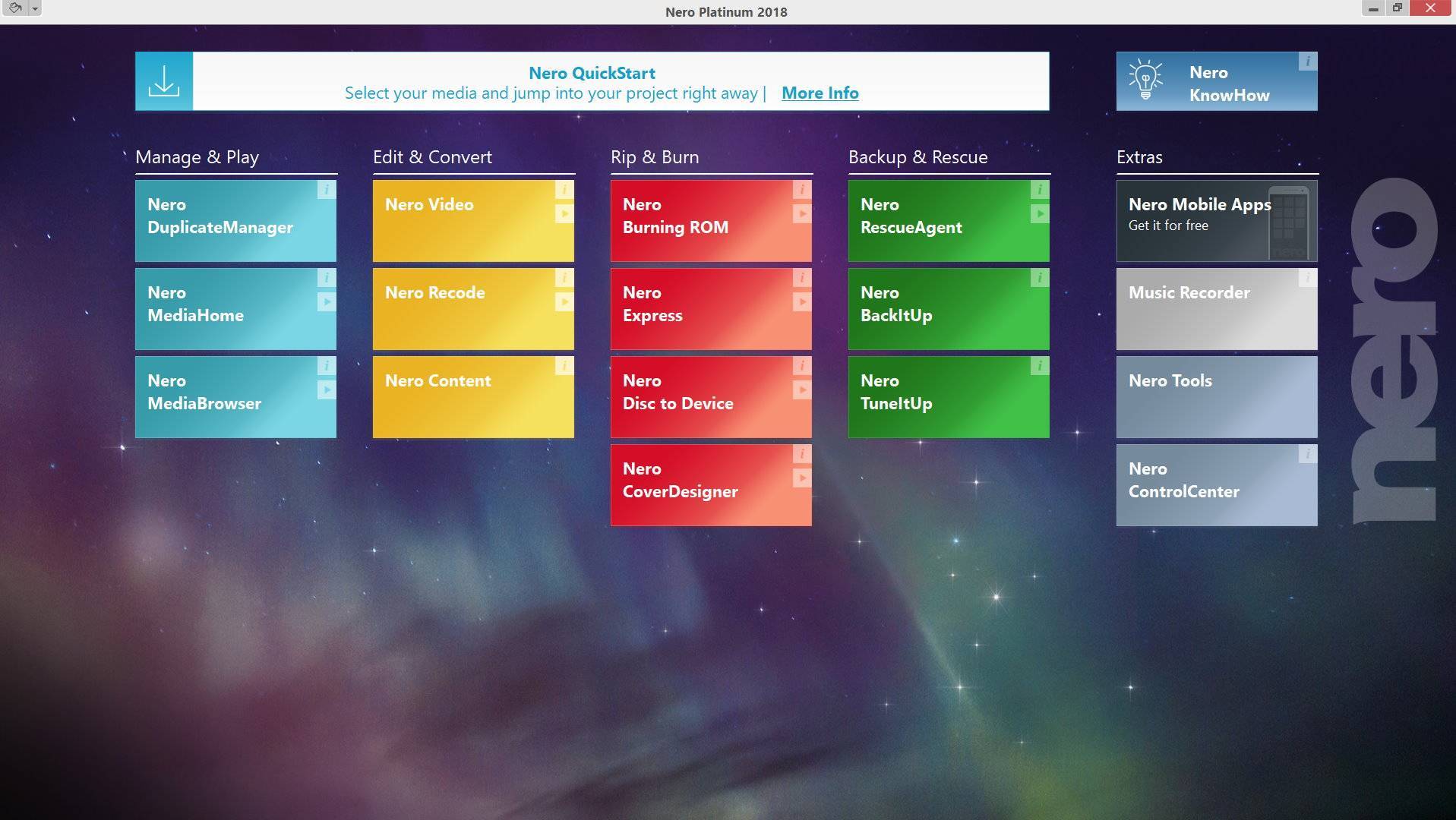 Nero Platinum 2018

Nero QuickStart
Select your media and jump into your project right away | More Info

Nero KnowHow

Manage & Play

Nero DuplicateManager

Nero MediaHome

Nero MediaBrowser

Edit & Convert

Nero Video

Nero Recode

Nero Content

Rip & Burn

Nero Burning ROM

Nero Express

Nero Disc to Device

Nero CoverDesigner

Backup & Rescue

Nero RescueAgent

Nero BackItUp

Nero TuneItUp

Extras

Nero Mobile Apps
Get it for free

Music Recorder

Nero Tools

Nero ControlCenter

nero